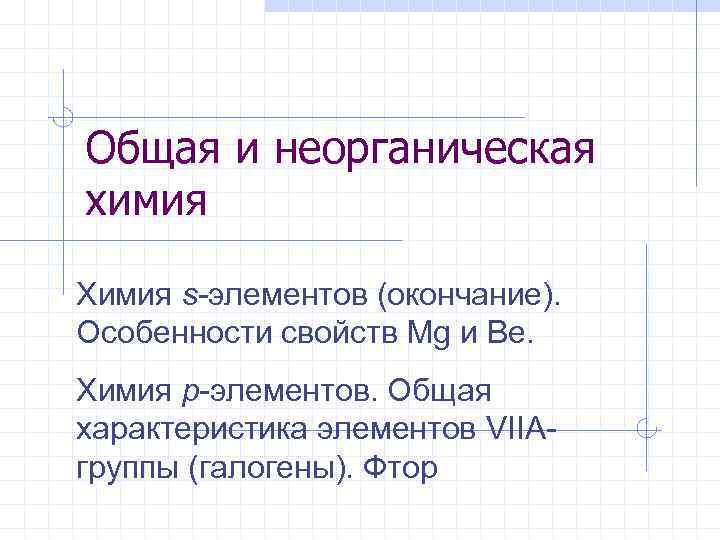 Общая и неорганическая химия

Химия s-элементов (окончание). Особенности свойств Mg и Be.

Химия p-элементов. Общая характеристика элементов VIIA-группы (галогены). Фтор